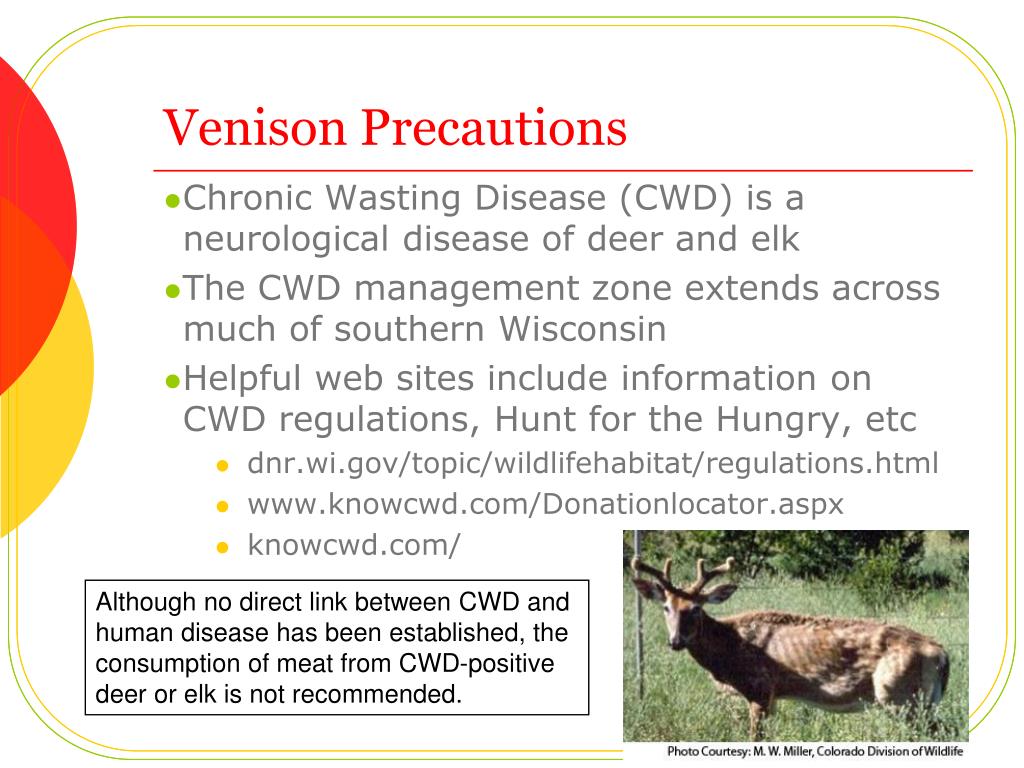 Venison Precautions

- Chronic Wasting Disease (CWD) is a neurological disease of deer and elk
- The CWD management zone extends across much of southern Wisconsin
- Helpful web sites include information on CWD regulations, Hunt for the Hungry, etc
  - dnr.wi.gov/topic/wildlifehabitat/regulations.html
  - www.knowcwd.com/Donationlocator.aspx
  - knowcwd.com/

Although no direct link between CWD and human disease has been established, the consumption of meat from CWD-positive deer or elk is not recommended.

Photo Courtesy: M. W. Miller, Colorado Division of Wildlife